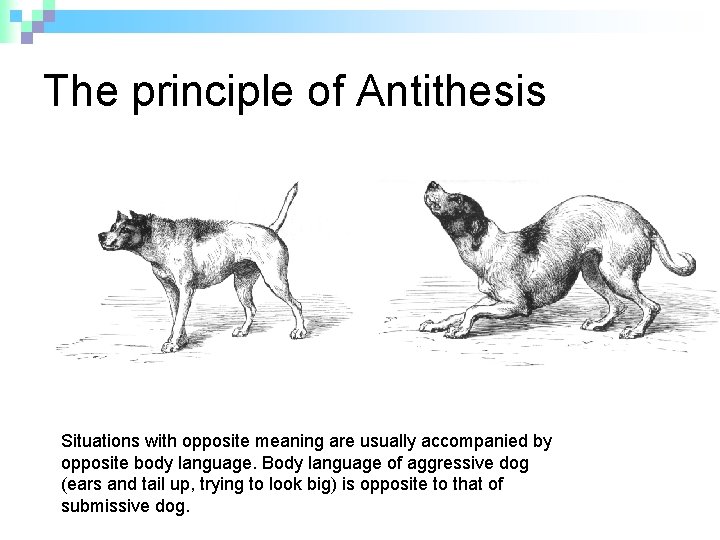 The principle of Antithesis

Situations with opposite meaning are usually accompanied by opposite body language. Body language of aggressive dog (ears and tail up, trying to look big) is opposite to that of submissive dog.